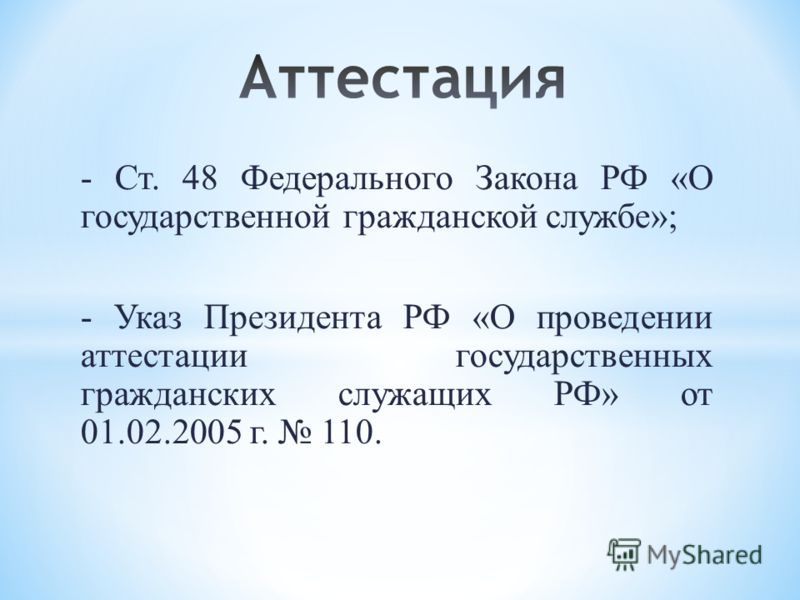 Аттестация

- Ст. 48 Федерального Закона РФ «О государственной гражданской службе»;

- Указ Президента РФ «О проведении аттестации государственных гражданских служащих РФ» от 01.02.2005 г. № 110.

MyShared